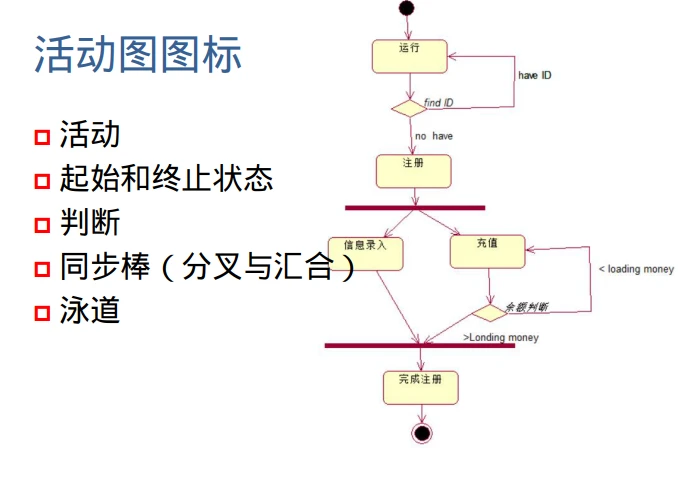 活动图图标

活动
起始和终止状态
判断
同步棒（分叉与汇合）
泳道

运行
have ID
find ID
no have
注册
信息录入
充值
< loading money
余额判断
>Londing money
完成注册